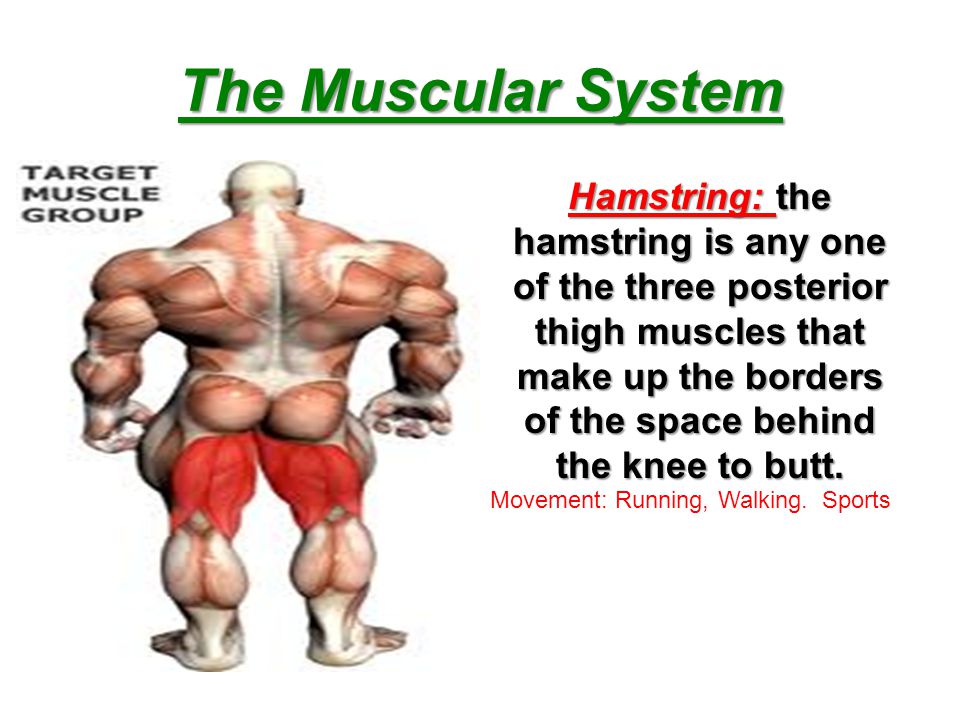 The Muscular System

TARGET MUSCLE GROUP

Hamstring: the hamstring is any one of the three posterior thigh muscles that make up the borders of the space behind the knee to butt.

Movement: Running, Walking. Sports